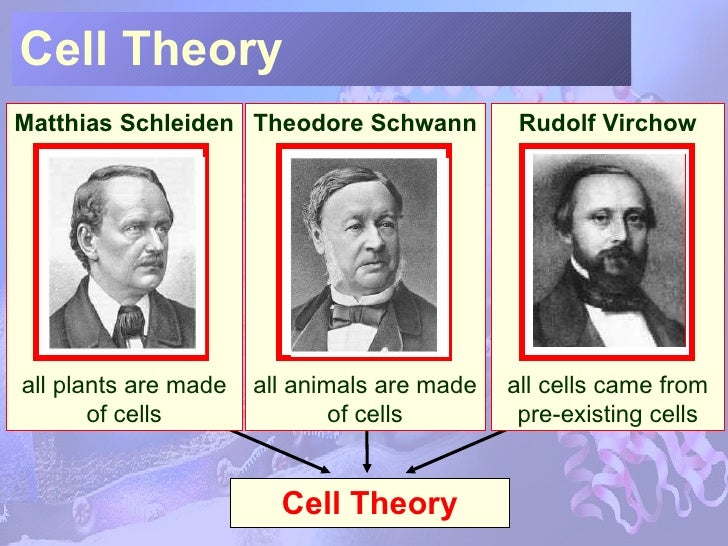 Cell Theory

Matthias Schleiden

all plants are made of cells

Theodore Schwann

all animals are made of cells

Rudolf Virchow

all cells came from pre-existing cells

Cell Theory